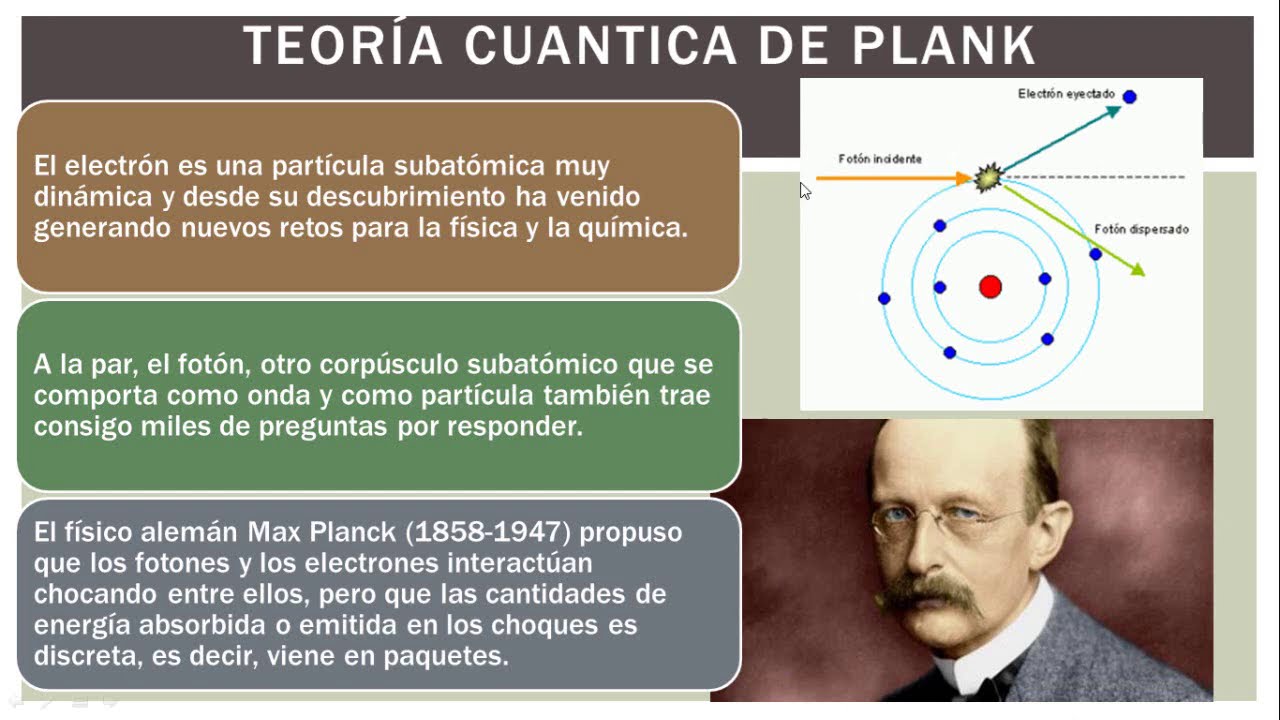 TEORÍA CUANTICA DE PLANK

El electrón es una partícula subatómica muy dinámica y desde su descubrimiento ha venido generando nuevos retos para la física y la química.

A la par, el fotón, otro corpúsculo subatómico que se comporta como onda y como partícula también trae consigo miles de preguntas por responder.

El físico alemán Max Planck (1858-1947) propuso que los fotones y los electrones interactúan chocando entre ellos, pero que las cantidades de energía absorbida o emitida en los choques es discreta, es decir, viene en paquetes.

Electrón eyectado

Fotón incidente

Fotón dispersado